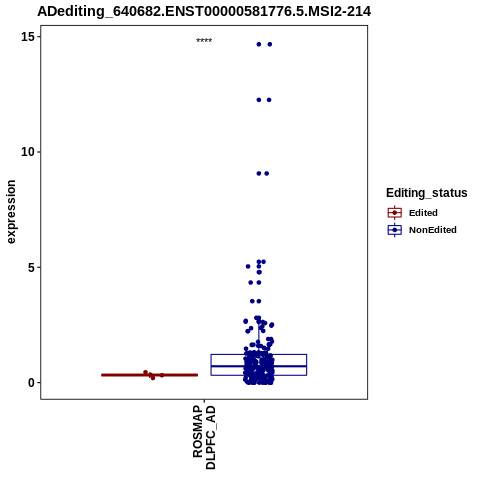 ADediting_640682.ENST00000581776.5.MSI2-214

****

15

10

5

0

expression

ROSMAP
DLPFC_AD

Editing_status

Edited

NonEdited